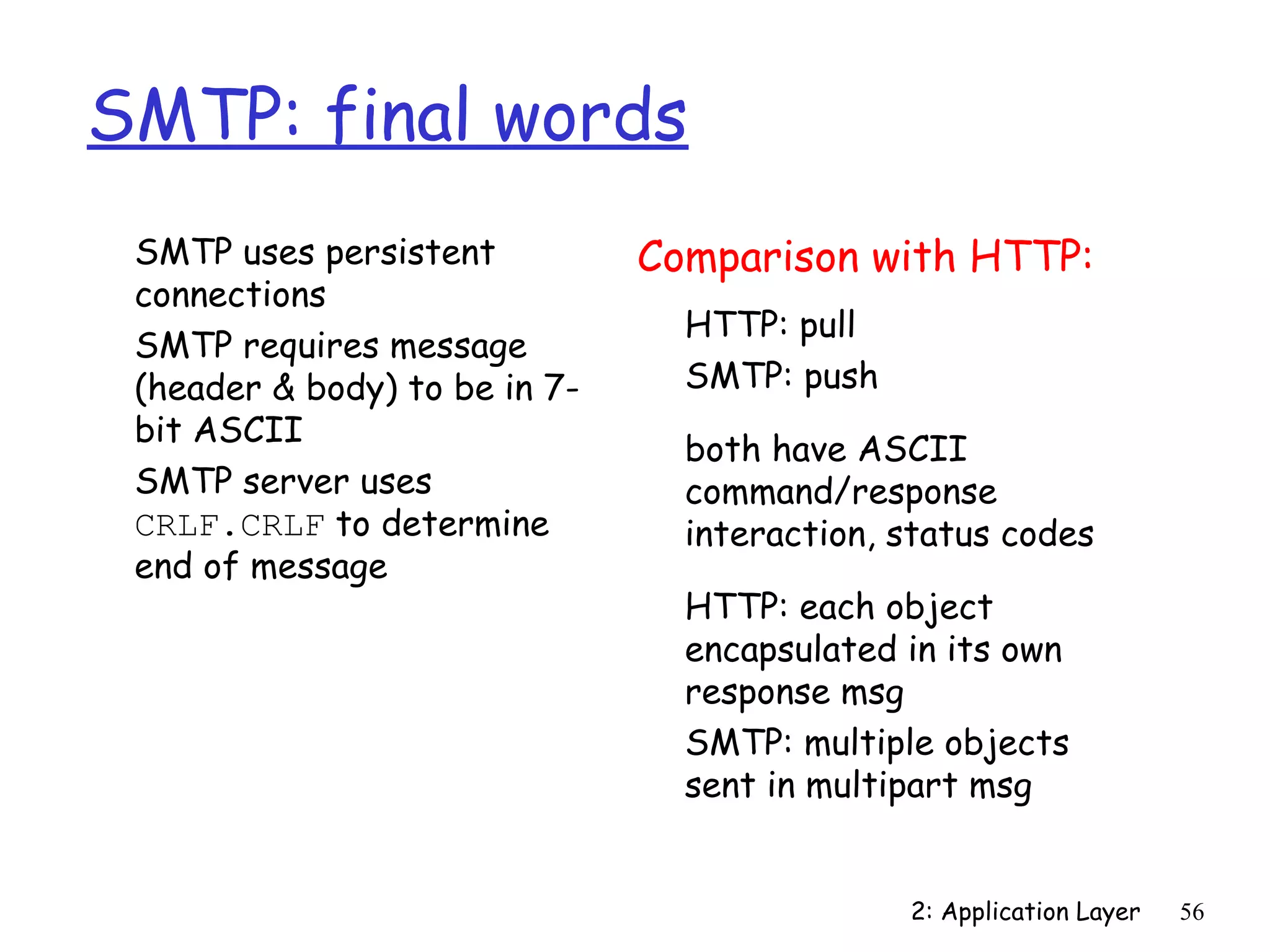 SMTP: final words

SMTP uses persistent connections

SMTP requires message (header & body) to be in 7-bit ASCII

SMTP server uses CRLF.CRLF to determine end of message

Comparison with HTTP:

HTTP: pull

SMTP: push

both have ASCII command/response interaction, status codes

HTTP: each object encapsulated in its own response msg

SMTP: multiple objects sent in multipart msg

2: Application Layer 56